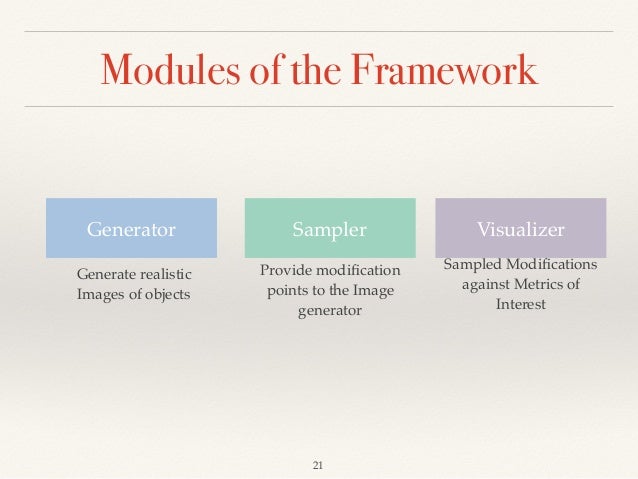 Modules of the Framework

Generator

Generate realistic Images of objects

Sampler

Provide modification points to the Image generator

Visualizer

Sampled Modifications against Metrics of Interest

21